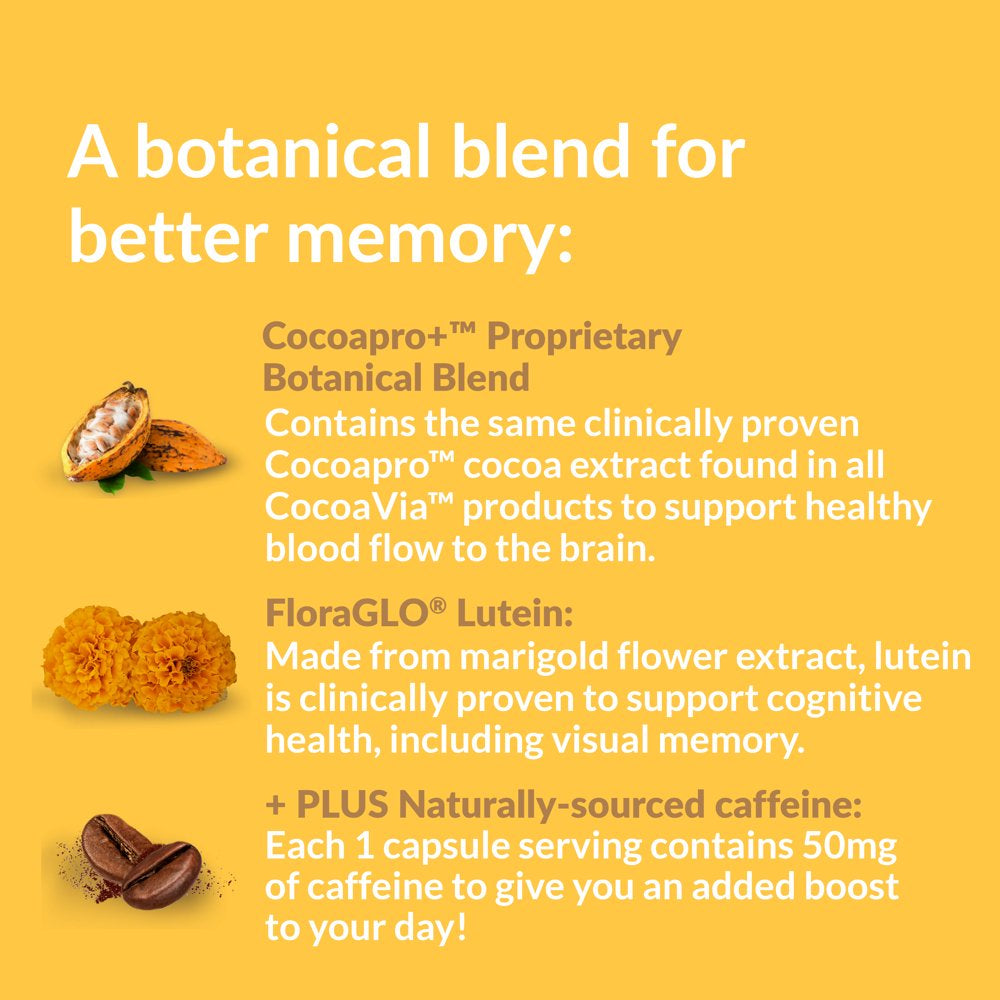 A botanical blend for better memory:

Cocoapro+™ Proprietary Botanical Blend
Contains the same clinically proven Cocoapro™ cocoa extract found in all CocoaVia™ products to support healthy blood flow to the brain.

FloraGLO® Lutein:
Made from marigold flower extract, lutein is clinically proven to support cognitive health, including visual memory.

+ PLUS Naturally-sourced caffeine:
Each 1 capsule serving contains 50mg of caffeine to give you an added boost to your day!